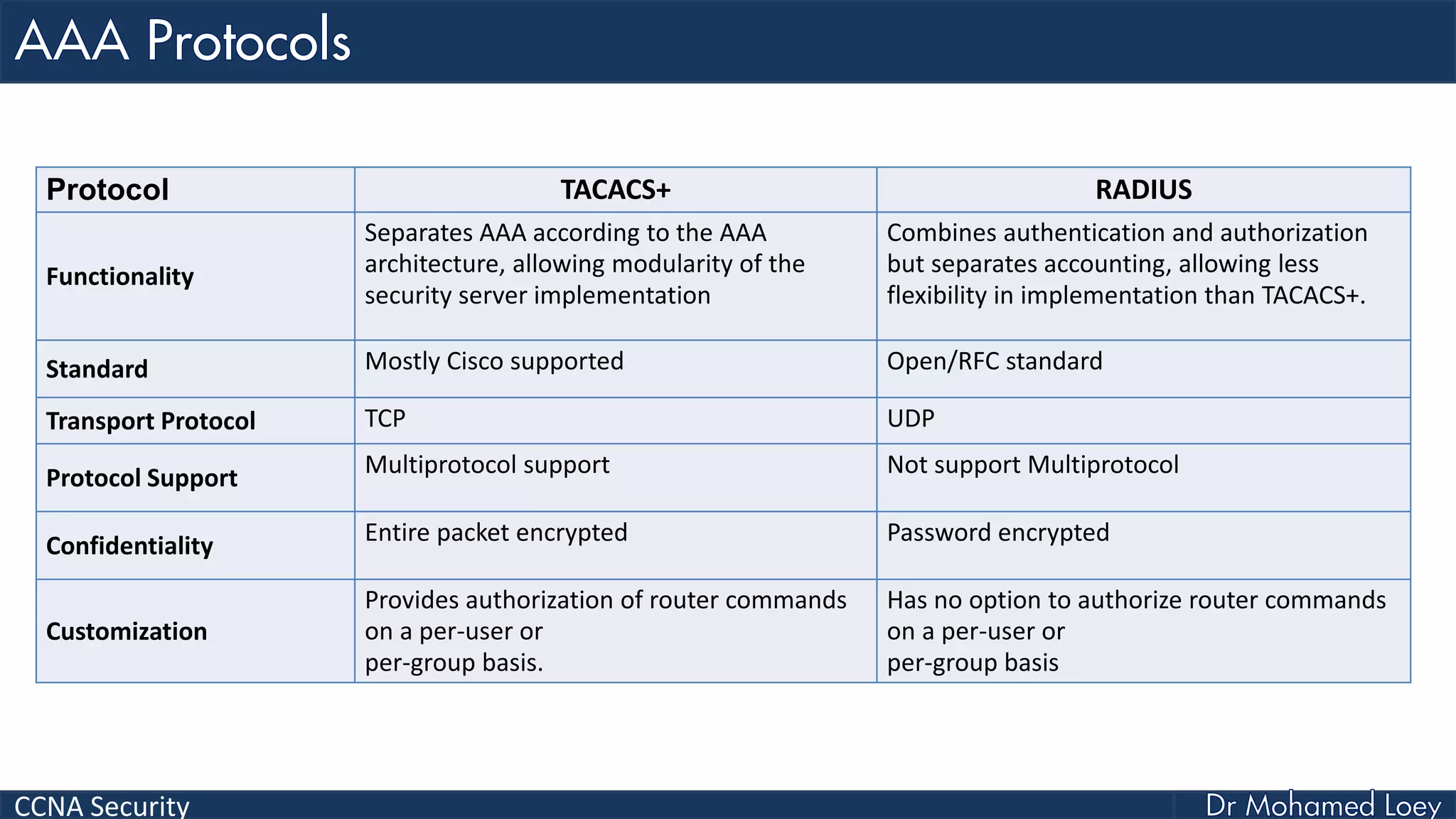 AAA Protocols

| Protocol | TACACS+ | RADIUS |
|---|---|---|
| Functionality | Separates AAA according to the AAA architecture, allowing modularity of the security server implementation | Combines authentication and authorization but separates accounting, allowing less flexibility in implementation than TACACS+. |
| Standard | Mostly Cisco supported | Open/RFC standard |
| Transport Protocol | TCP | UDP |
| Protocol Support | Multiprotocol support | Not support Multiprotocol |
| Confidentiality | Entire packet encrypted | Password encrypted |
| Customization | Provides authorization of router commands on a per-user or per-group basis. | Has no option to authorize router commands on a per-user or per-group basis |

CCNA Security

Dr Mohamed Loey